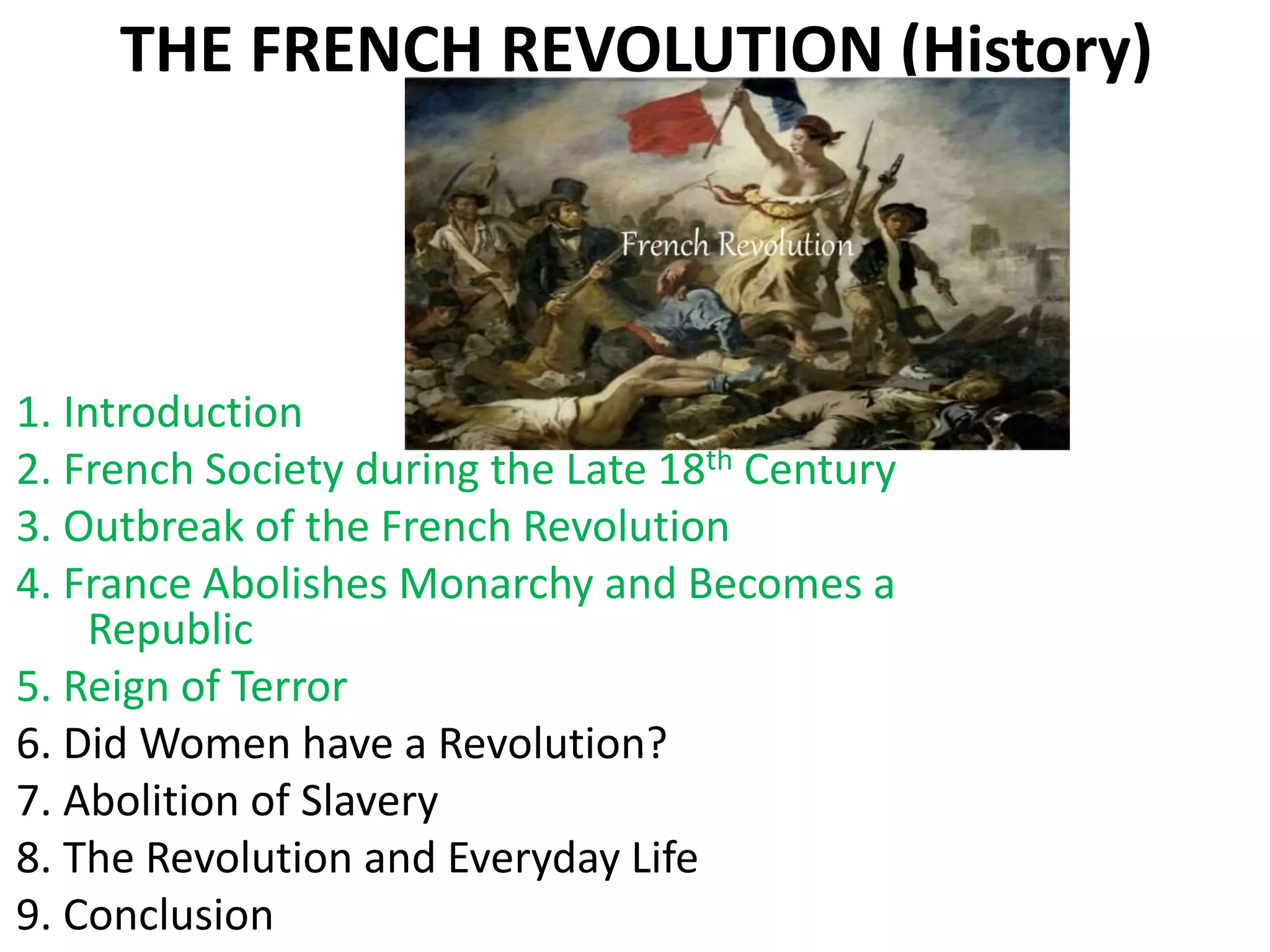 THE FRENCH REVOLUTION (History)

French Revolution

1. Introduction
2. French Society during the Late 18$^{th}$ Century
3. Outbreak of the French Revolution
4. France Abolishes Monarchy and Becomes a Republic
5. Reign of Terror
6. Did Women have a Revolution?
7. Abolition of Slavery
8. The Revolution and Everyday Life
9. Conclusion